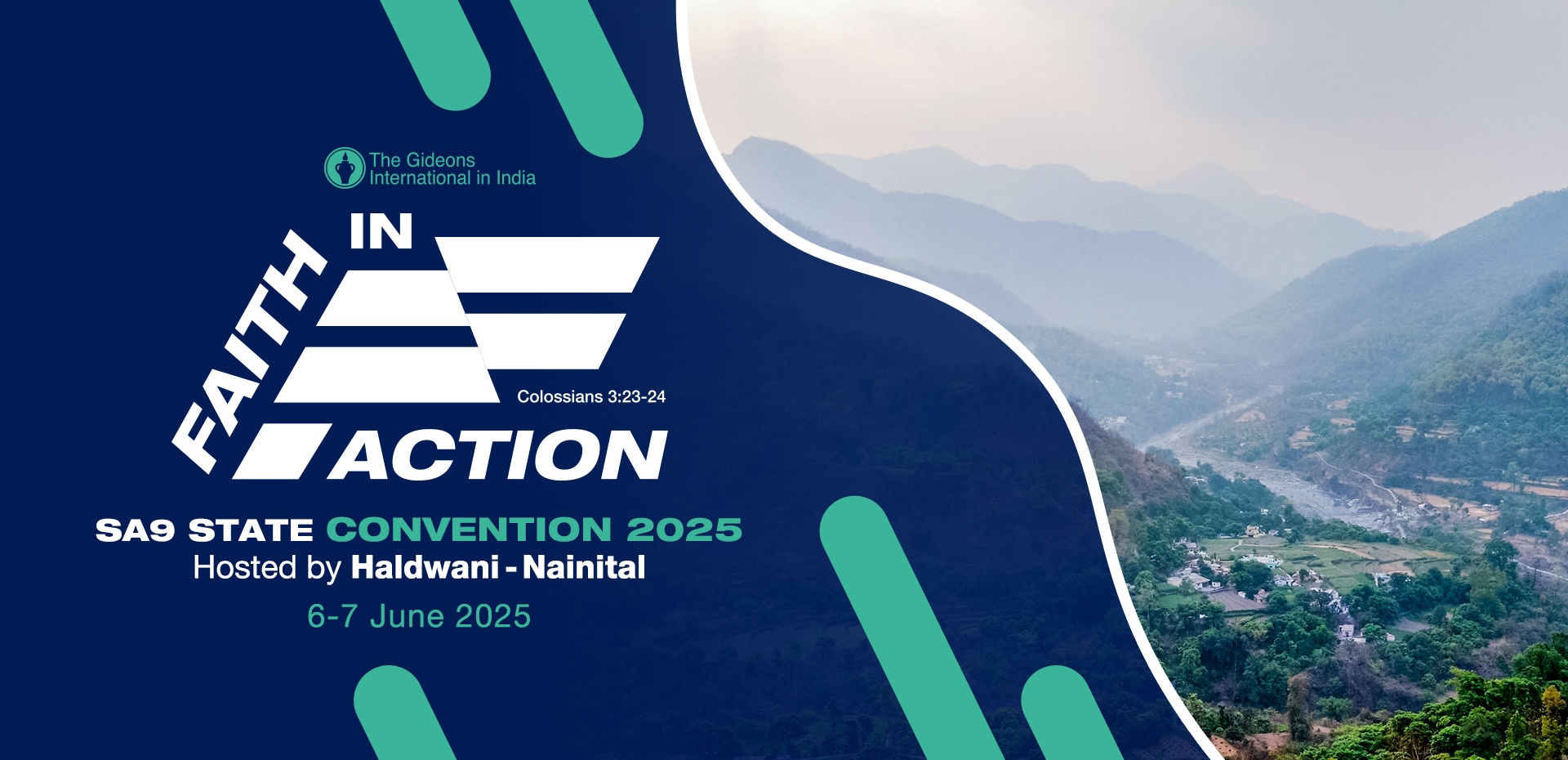 The Gideons International in India

FAITH IN ACTION

Colossians 3:23-24

SA9 STATE CONVENTION 2025
Hosted by Haldwani - Nainital
6-7 June 2025